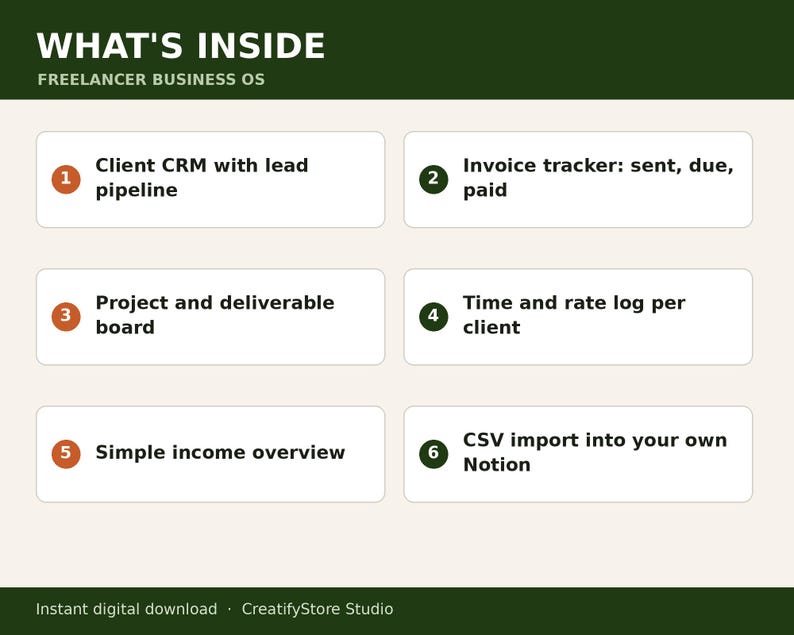 WHAT'S INSIDE

FREELANCER BUSINESS OS

1 Client CRM with lead pipeline

2 Invoice tracker: sent, due, paid

3 Project and deliverable board

4 Time and rate log per client

5 Simple income overview

6 CSV import into your own Notion

Instant digital download · CreatifyStore Studio